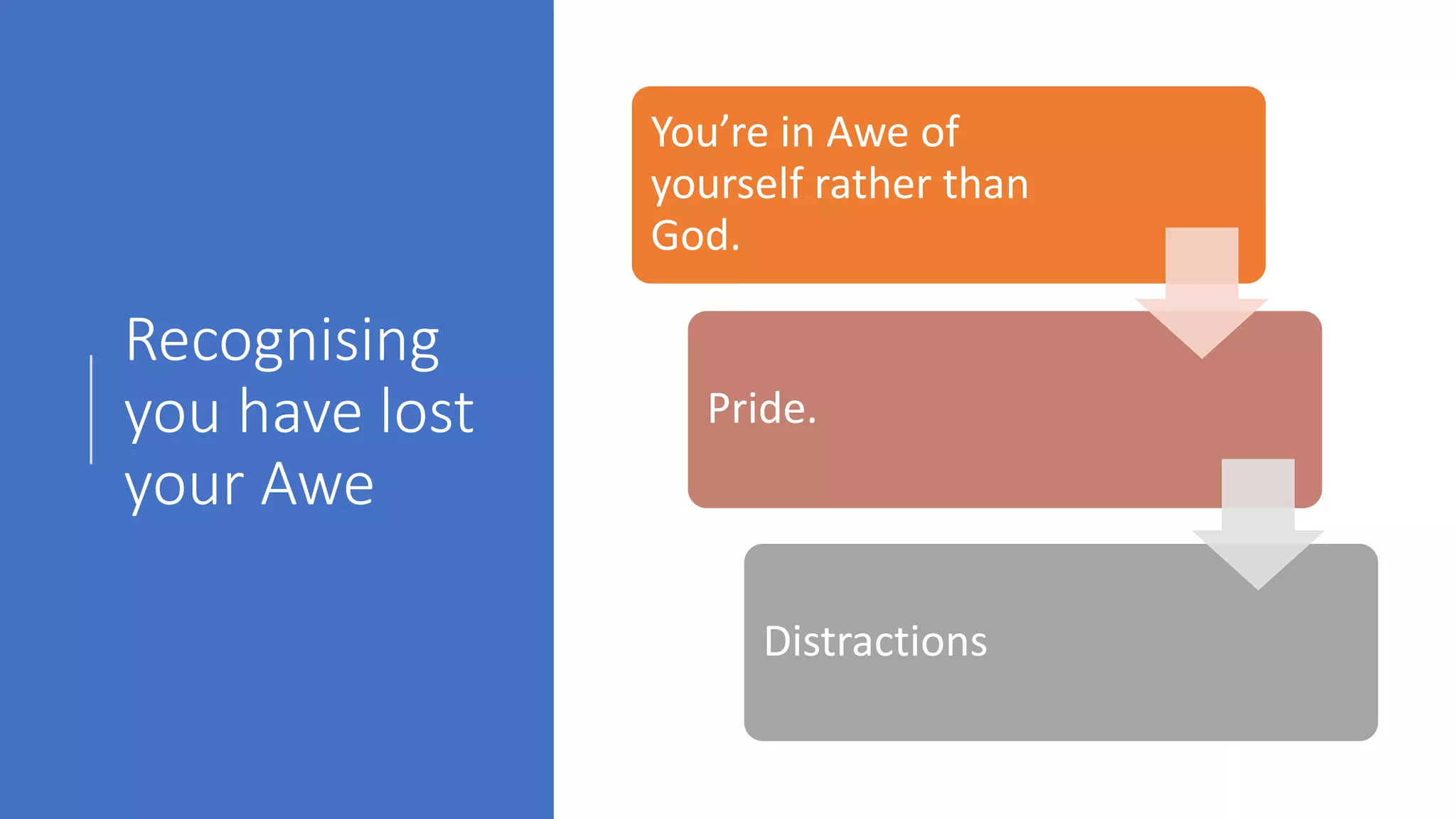 Recognising you have lost your Awe

You’re in Awe of yourself rather than God.

Pride.

Distractions